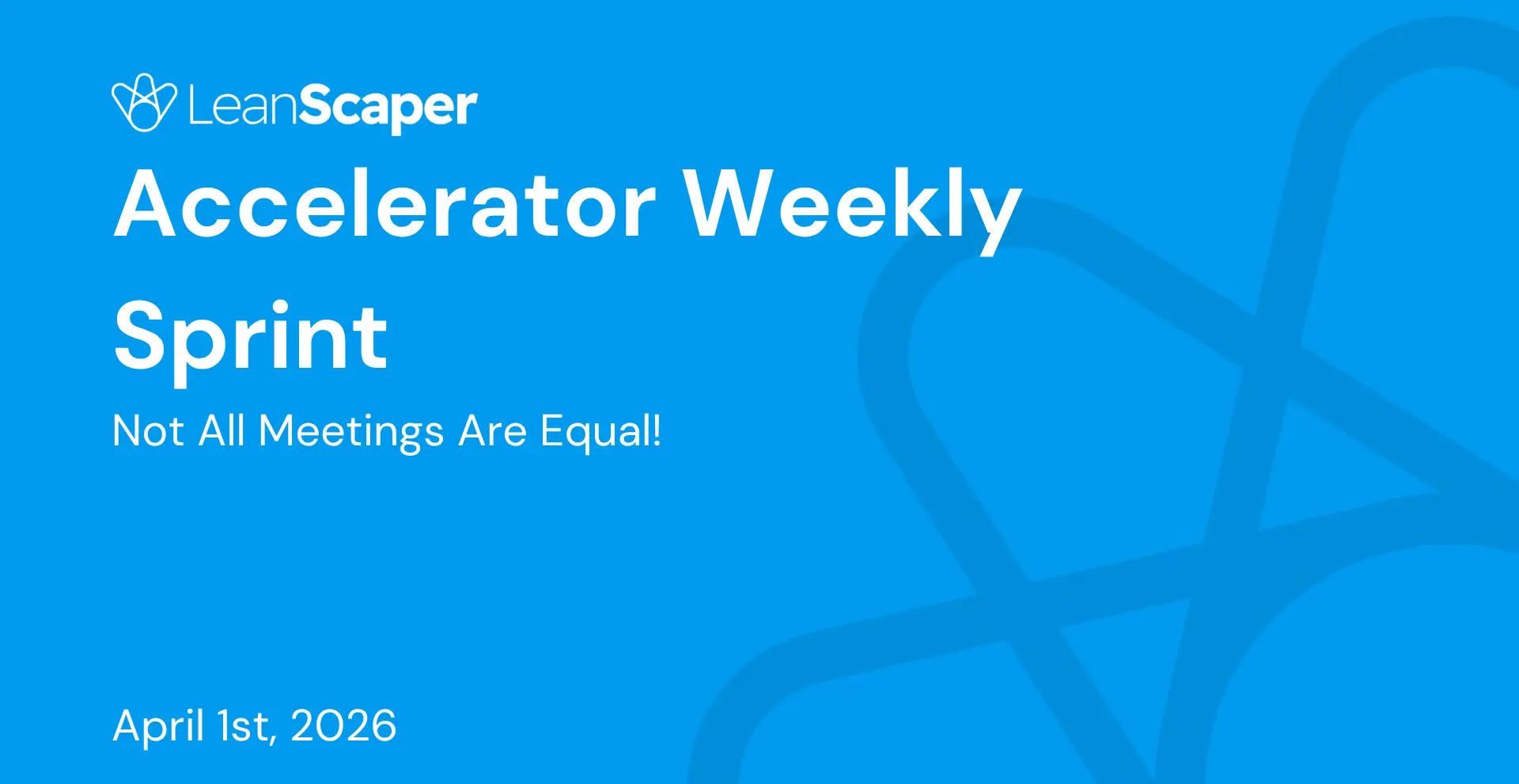 LeanScaper

Accelerator Weekly Sprint

Not All Meetings Are Equal!

April 1st, 2026